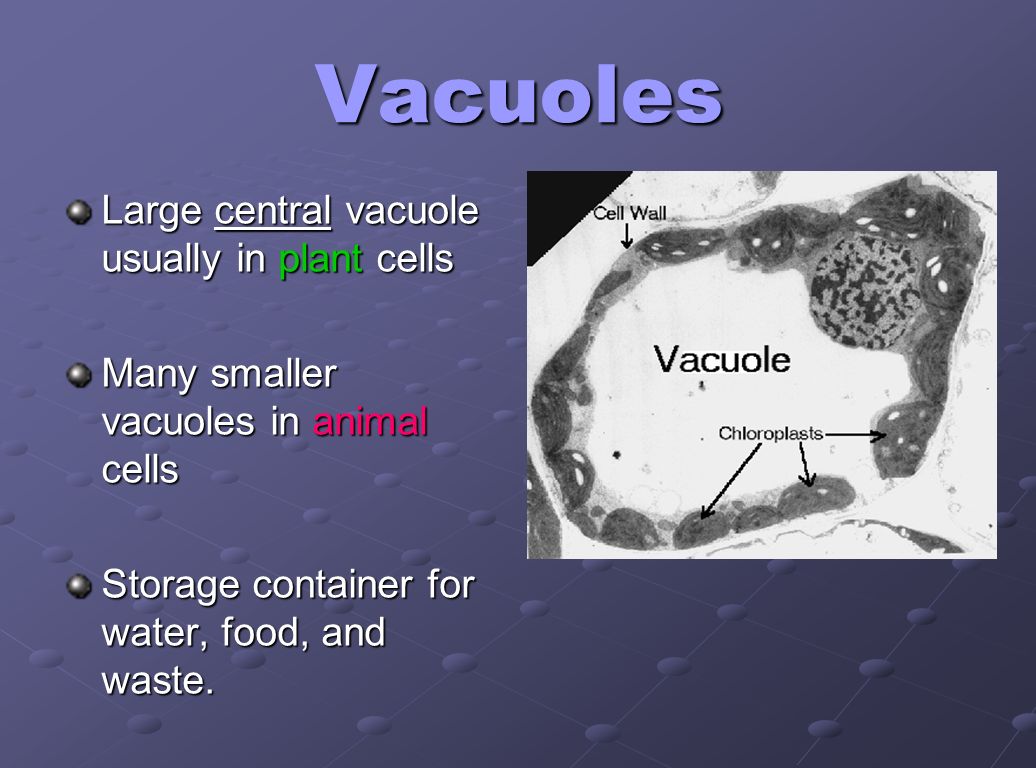 Vacuoles

Large central vacuole usually in plant cells

Many smaller vacuoles in animal cells

Storage container for water, food, and waste.

Cell Wall

Vacuole

Chloroplasts